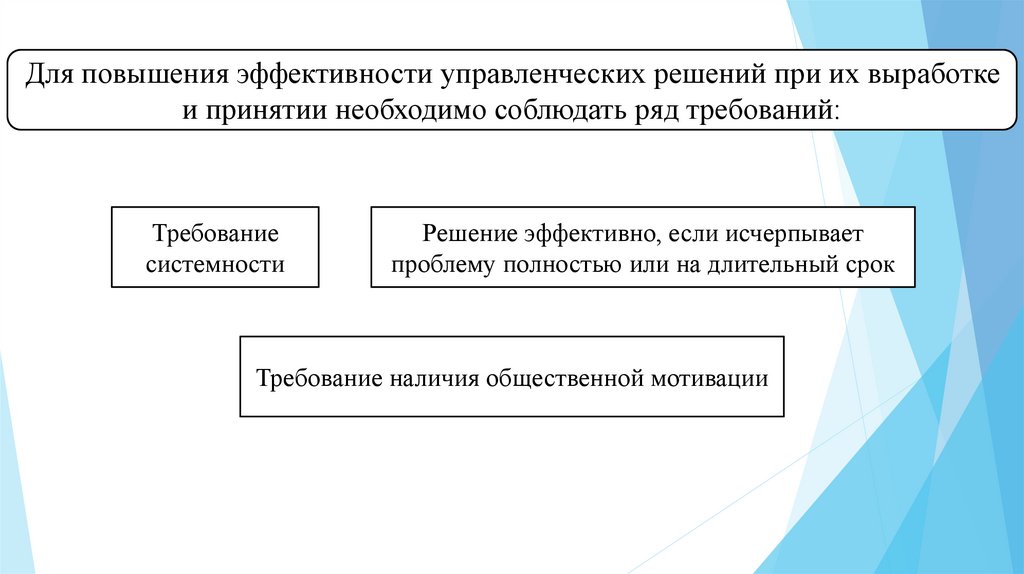 Для повышения эффективности управленческих решений при их выработке и принятии необходимо соблюдать ряд требований:

Требование системности

Решение эффективно, если исчерпывает проблему полностью или на длительный срок

Требование наличия общественной мотивации